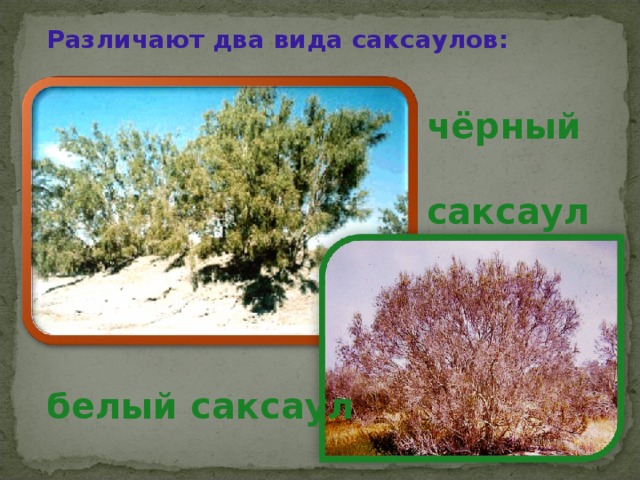 Различают два вида саксаулов:

чёрный

саксаул

белый саксаул